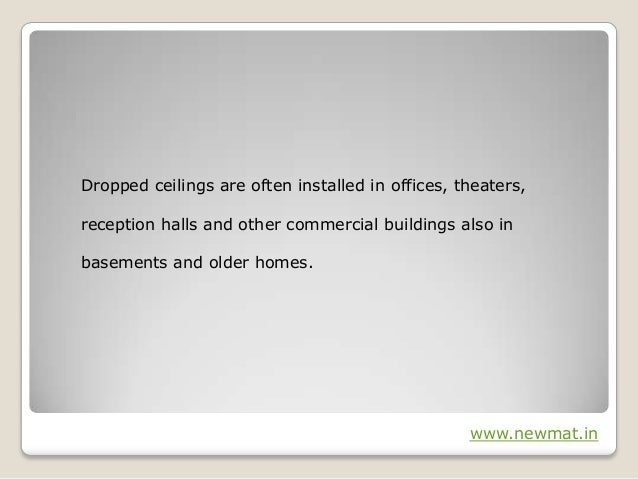 Dropped ceilings are often installed in offices, theaters, reception halls and other commercial buildings also in basements and older homes.

www.newmat.in